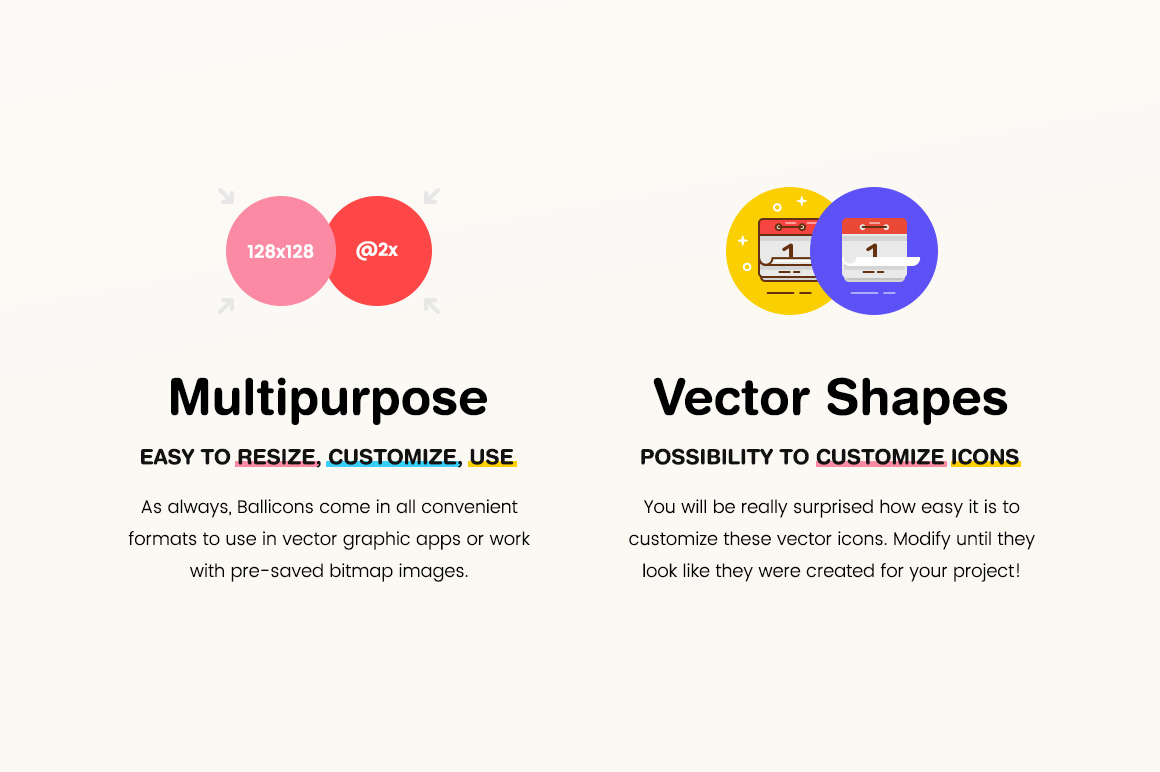 128x128

@2x

Multipurpose

EASY TO RESIZE, CUSTOMIZE, USE

As always, Ballicons come in all convenient formats to use in vector graphic apps or work with pre-saved bitmap images.

1

1

Vector Shapes

POSSIBILITY TO CUSTOMIZE ICONS

You will be really surprised how easy it is to customize these vector icons. Modify until they look like they were created for your project!